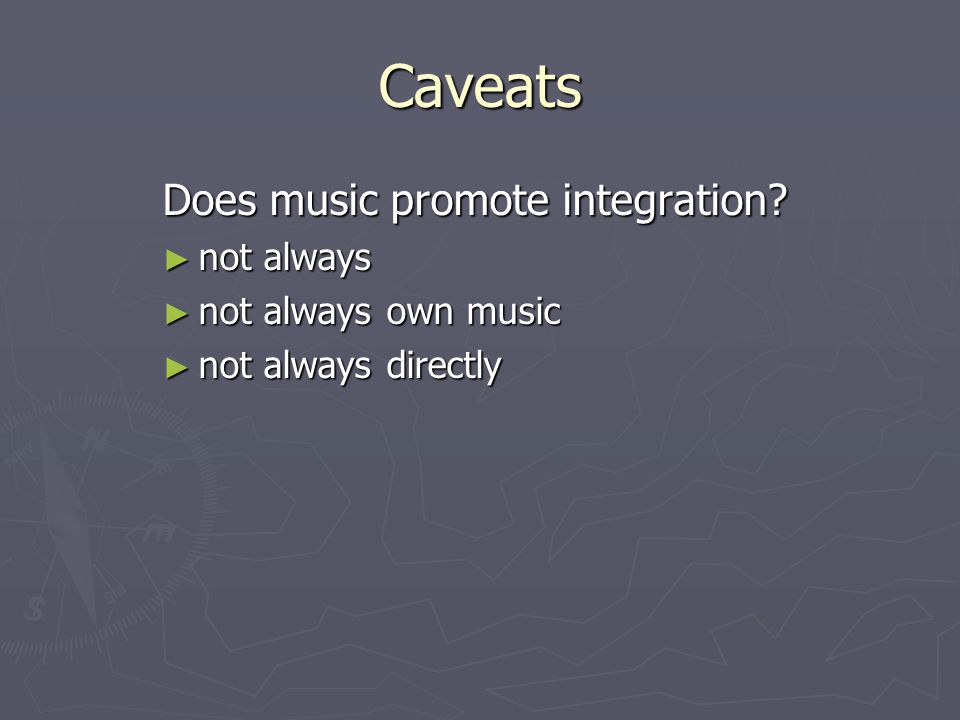 Caveats

Does music promote integration?

► not always
► not always own music
► not always directly